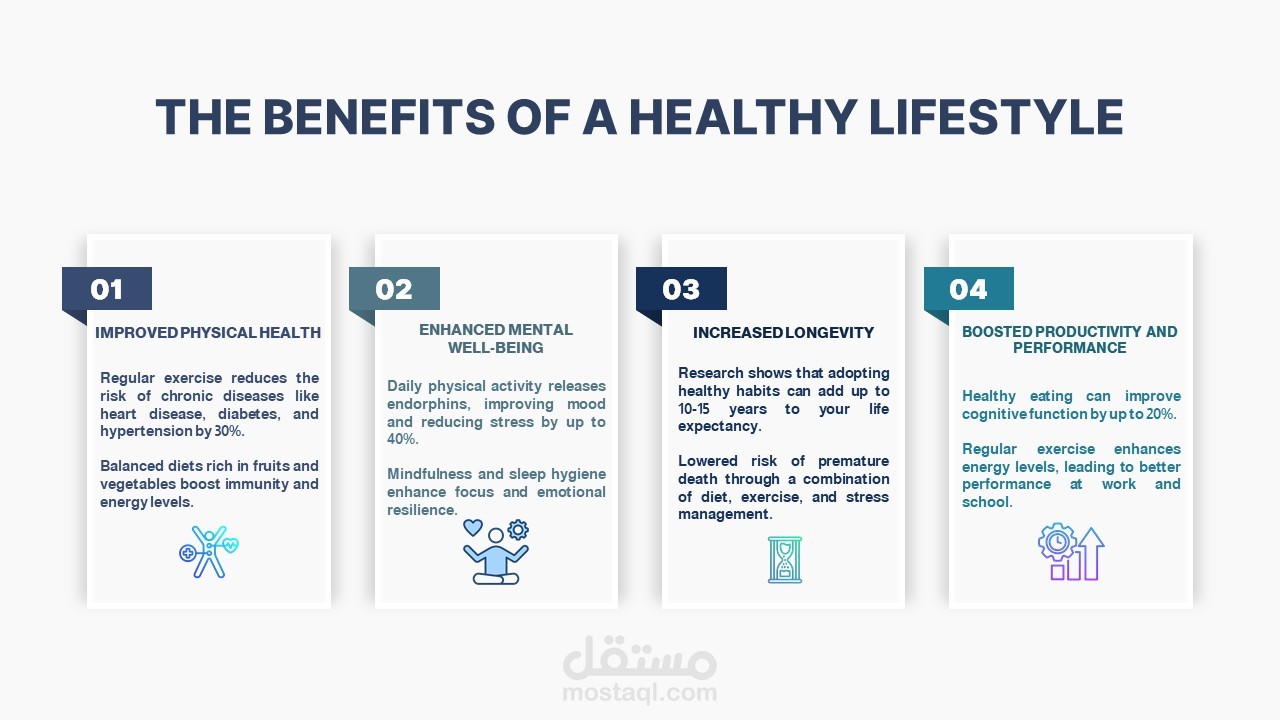 THE BENEFITS OF A HEALTHY LIFESTYLE

01

IMPROVED PHYSICAL HEALTH

Regular exercise reduces the risk of chronic diseases like heart disease, diabetes, and hypertension by 30%.

Balanced diets rich in fruits and vegetables boost immunity and energy levels.

02

ENHANCED MENTAL WELL-BEING

Daily physical activity releases endorphins, improving mood and reducing stress by up to 40%.

Mindfulness and sleep hygiene enhance focus and emotional resilience.

03

INCREASED LONGEVITY

Research shows that adopting healthy habits can add up to 10-15 years to your life expectancy.

Lowered risk of premature death through a combination of diet, exercise, and stress management.

04

BOOSTED PRODUCTIVITY AND PERFORMANCE

Healthy eating can improve cognitive function by up to 20%.

Regular exercise enhances energy levels, leading to better performance at work and school.

مستقل
mostaql.com